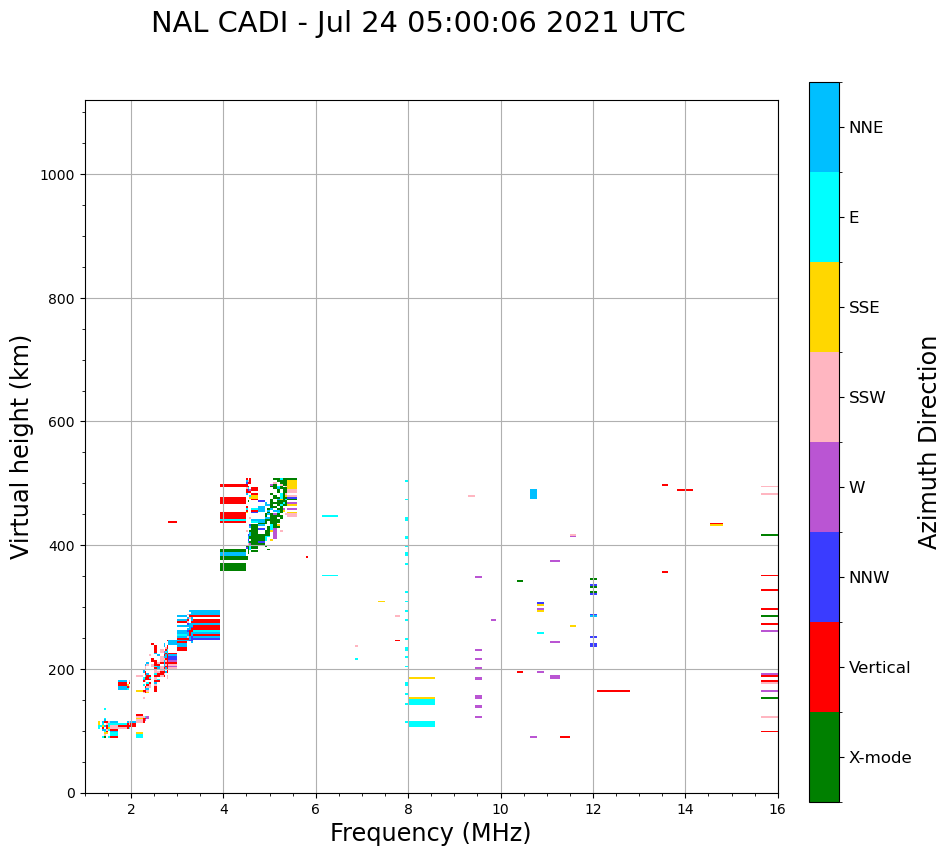 NAL CADI - Jul 24 05:00:06 2021 UTC

Virtual height (km)

1000
800
600
400
200
0

2
4
6
8
10
12
14
16

Frequency (MHz)

NNE
E
SSE
SSW
W
NNW
Vertical
X-mode

Azimuth Direction